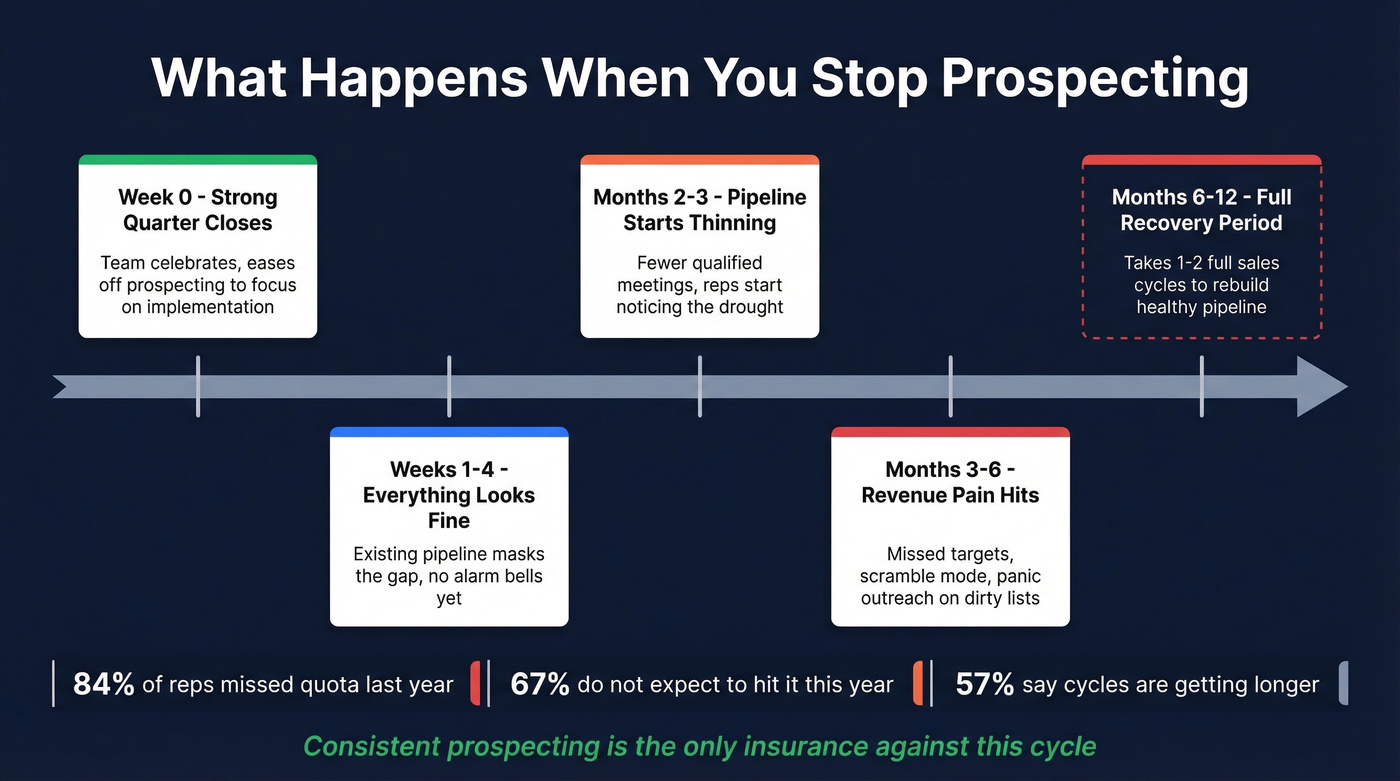 What Happens When You Stop Prospecting

Week 0 - Strong Quarter Closes

Team celebrates, eases off prospecting to focus on implementation

Weeks 1-4 - Everything Looks Fine

Existing pipeline masks the gap, no alarm bells yet

Months 2-3 - Pipeline Starts Thinning

Fewer qualified meetings, reps start noticing the drought

Months 3-6 - Revenue Pain Hits

Missed targets, scramble mode, panic outreach on dirty lists

Months 6-12 - Full Recovery Period

Takes 1-2 full sales cycles to rebuild healthy pipeline

84% of reps missed quota last year

67% do not expect to hit it this year

57% say cycles are getting longer

Consistent prospecting is the only insurance against this cycle